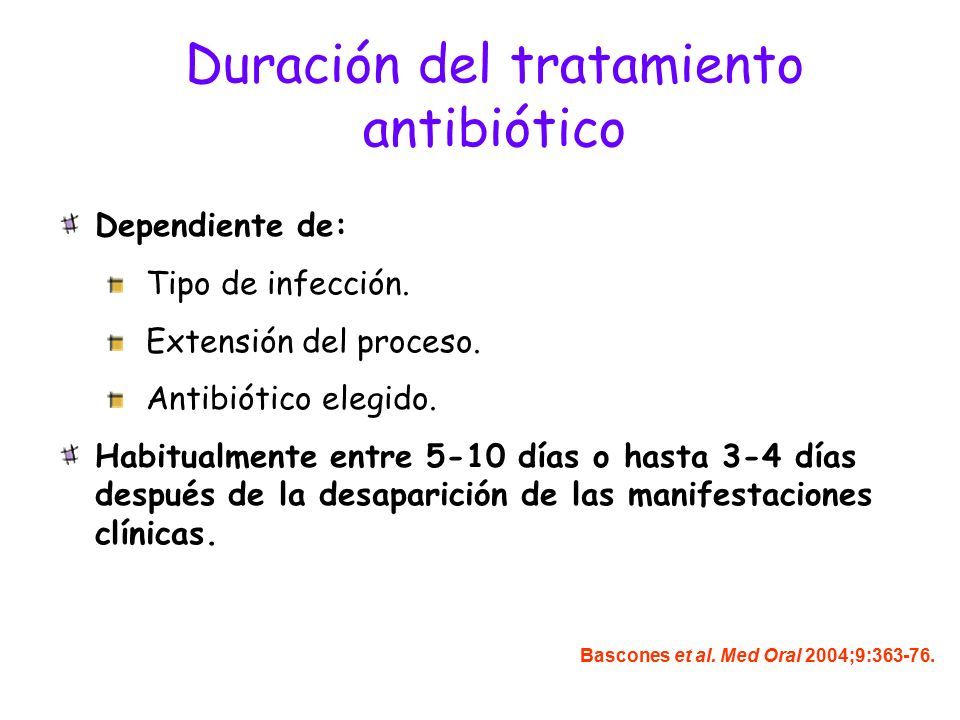 Duración del tratamiento antibiótico

Dependiente de:

Tipo de infección.

Extensión del proceso.

Antibiótico elegido.

Habitualmente entre 5-10 días o hasta 3-4 días después de la desaparición de las manifestaciones clínicas.

Bascones et al. Med Oral 2004;9:363-76.